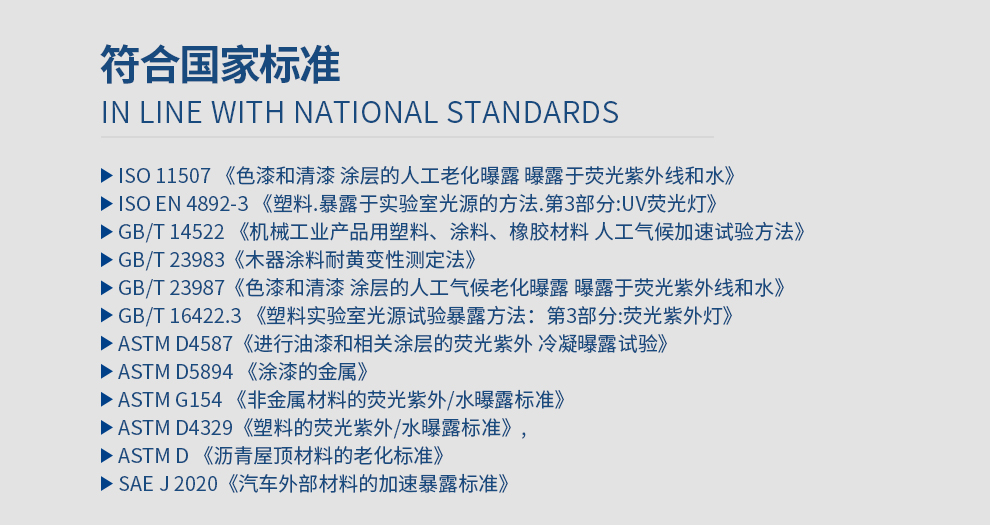 符合国家标准
IN LINE WITH NATIONAL STANDARDS

▶ ISO 11507 《色漆和清漆 涂层的人工老化曝露 曝露于荧光紫外线和水》
▶ ISO EN 4892-3 《塑料.暴露于实验室光源的方法.第3部分:UV荧光灯》
▶ GB/T 14522 《机械工业产品用塑料、涂料、橡胶材料 人工气候加速试验方法》
▶ GB/T 23983《木器涂料耐黄变性测定法》
▶ GB/T 23987《色漆和清漆 涂层的人工气候老化曝露 曝露于荧光紫外线和水》
▶ GB/T 16422.3 《塑料实验室光源试验暴露方法：第3部分:荧光紫外灯》
▶ ASTM D4587《进行油漆和相关涂层的荧光紫外 冷凝曝露试验》
▶ ASTM D5894 《涂漆的金属》
▶ ASTM G154 《非金属材料的荧光紫外/水曝露标准》
▶ ASTM D4329《塑料的荧光紫外/水曝露标准》,
▶ ASTM D 《沥青屋顶材料的老化标准》
▶ SAE J 2020《汽车外部材料的加速暴露标准》